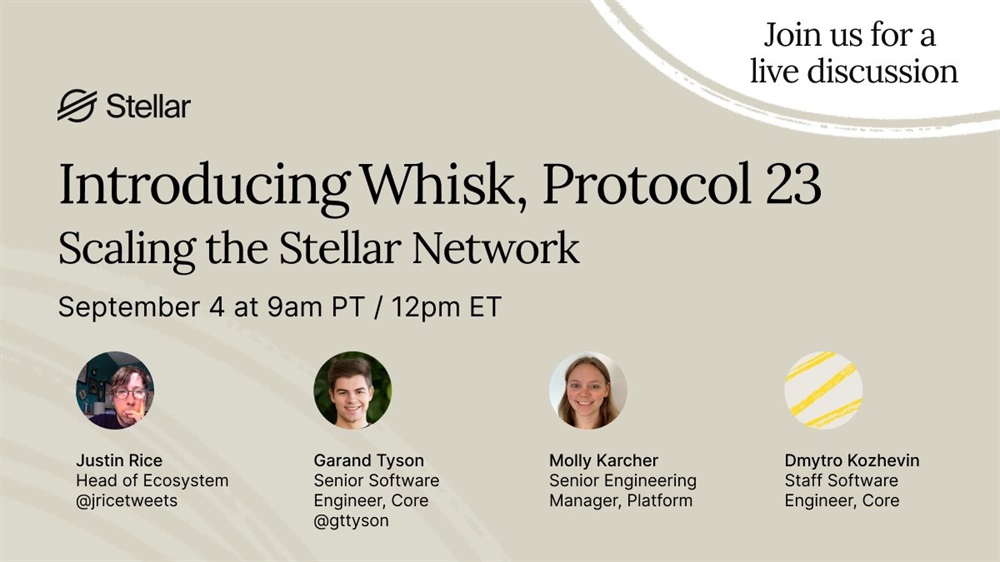 Join us for a live discussion

Stellar

Introducing Whisk, Protocol 23

Scaling the Stellar Network

September 4 at 9am PT / 12pm ET

Justin Rice
Head of Ecosystem
@jricetweets

Garand Tyson
Senior Software Engineer, Core
@gttyson

Molly Karcher
Senior Engineering Manager, Platform

Dmytro Kozhevin
Staff Software Engineer, Core